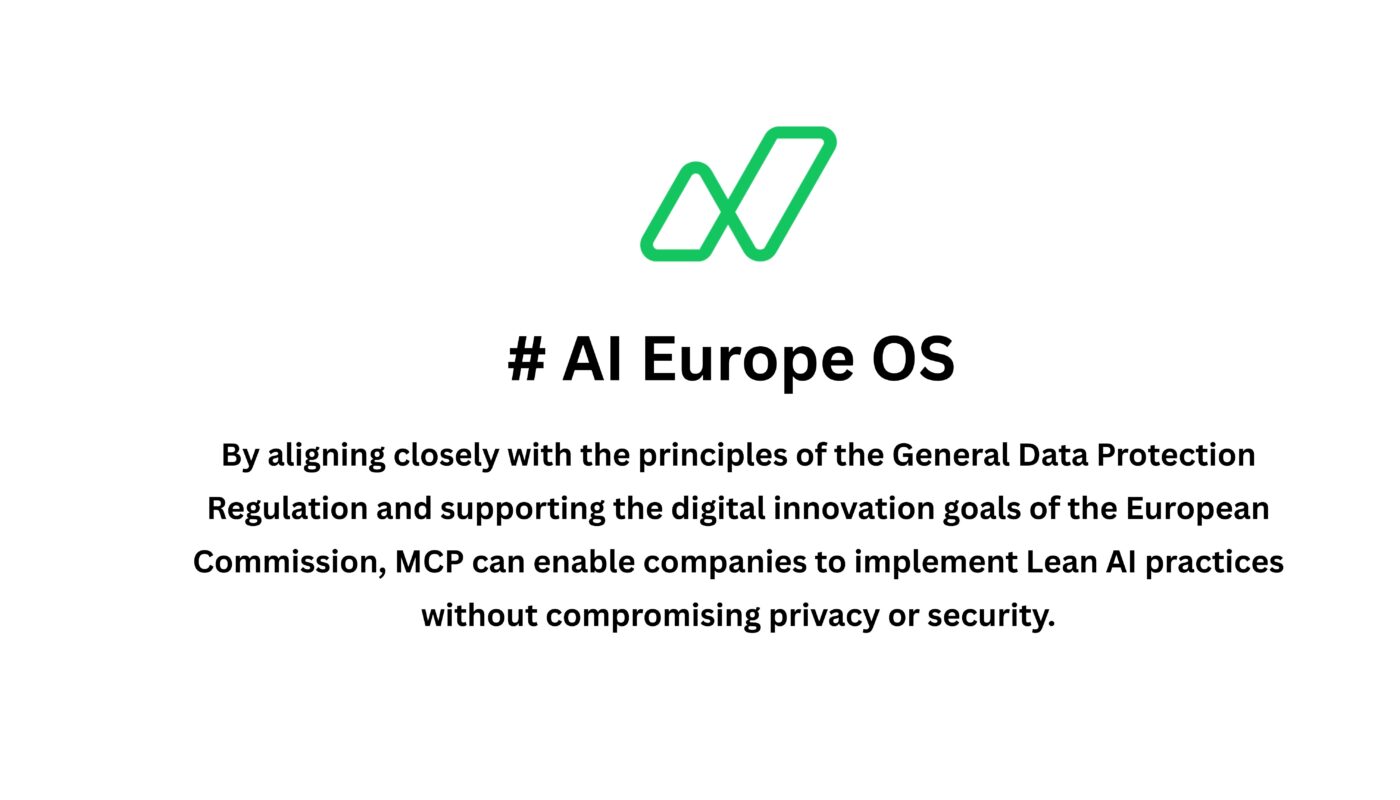 # AI Europe OS

By aligning closely with the principles of the General Data Protection Regulation and supporting the digital innovation goals of the European Commission, MCP can enable companies to implement Lean AI practices without compromising privacy or security.